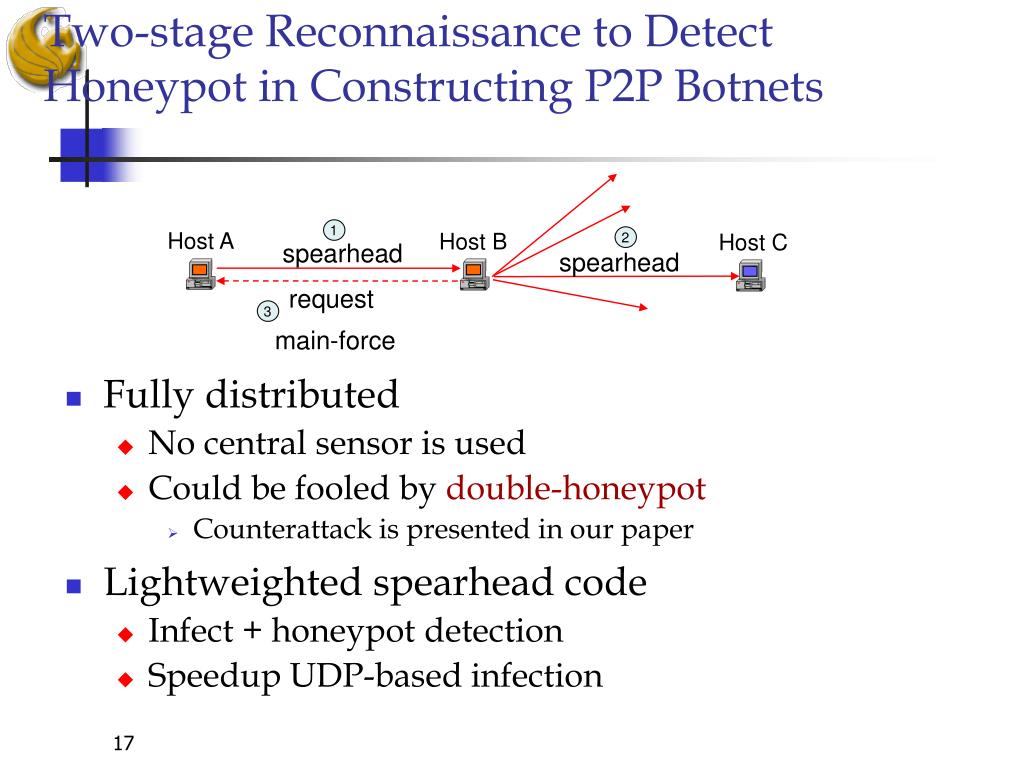 Two-stage Reconnaissance to Detect Honeypot in Constructing P2P Botnets

Host A
1
spearhead
Host B
2
spearhead
Host C
3
request
main-force

Fully distributed
No central sensor is used
Could be fooled by double-honeypot
Counterattack is presented in our paper
Lightweighted spearhead code
Infect + honeypot detection
Speedup UDP-based infection

17